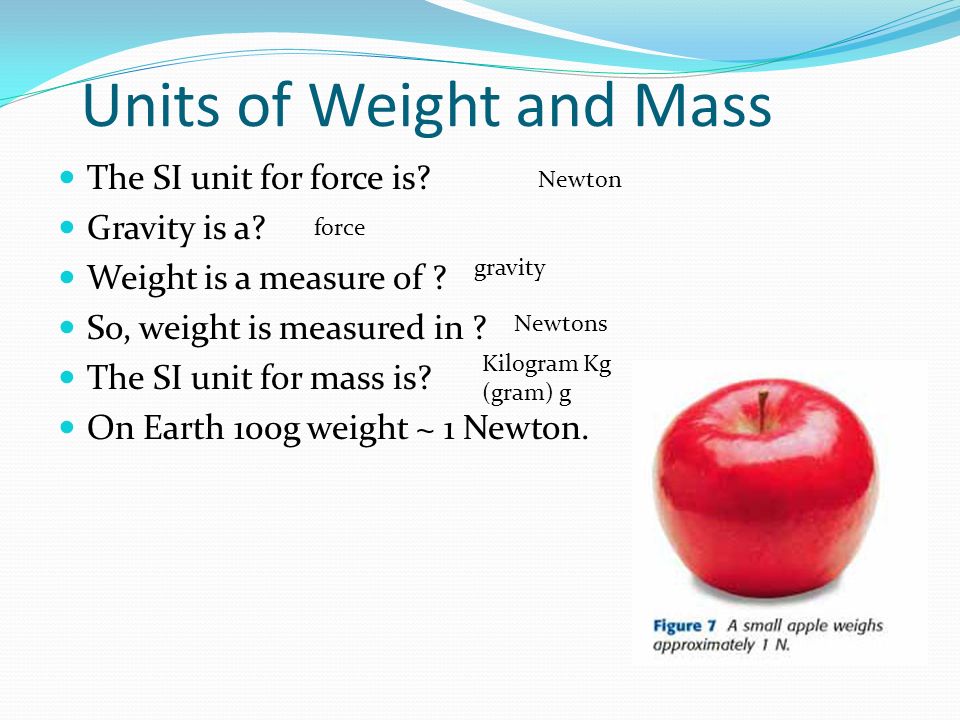 Units of Weight and Mass

- The SI unit for force is? Newton
- Gravity is a? force
- Weight is a measure of ? gravity
- So, weight is measured in ? Newtons
- The SI unit for mass is? Kilogram Kg (gram) g
- On Earth 100g weight ~ 1 Newton.

Figure 7 A small apple weighs approximately 1 N.